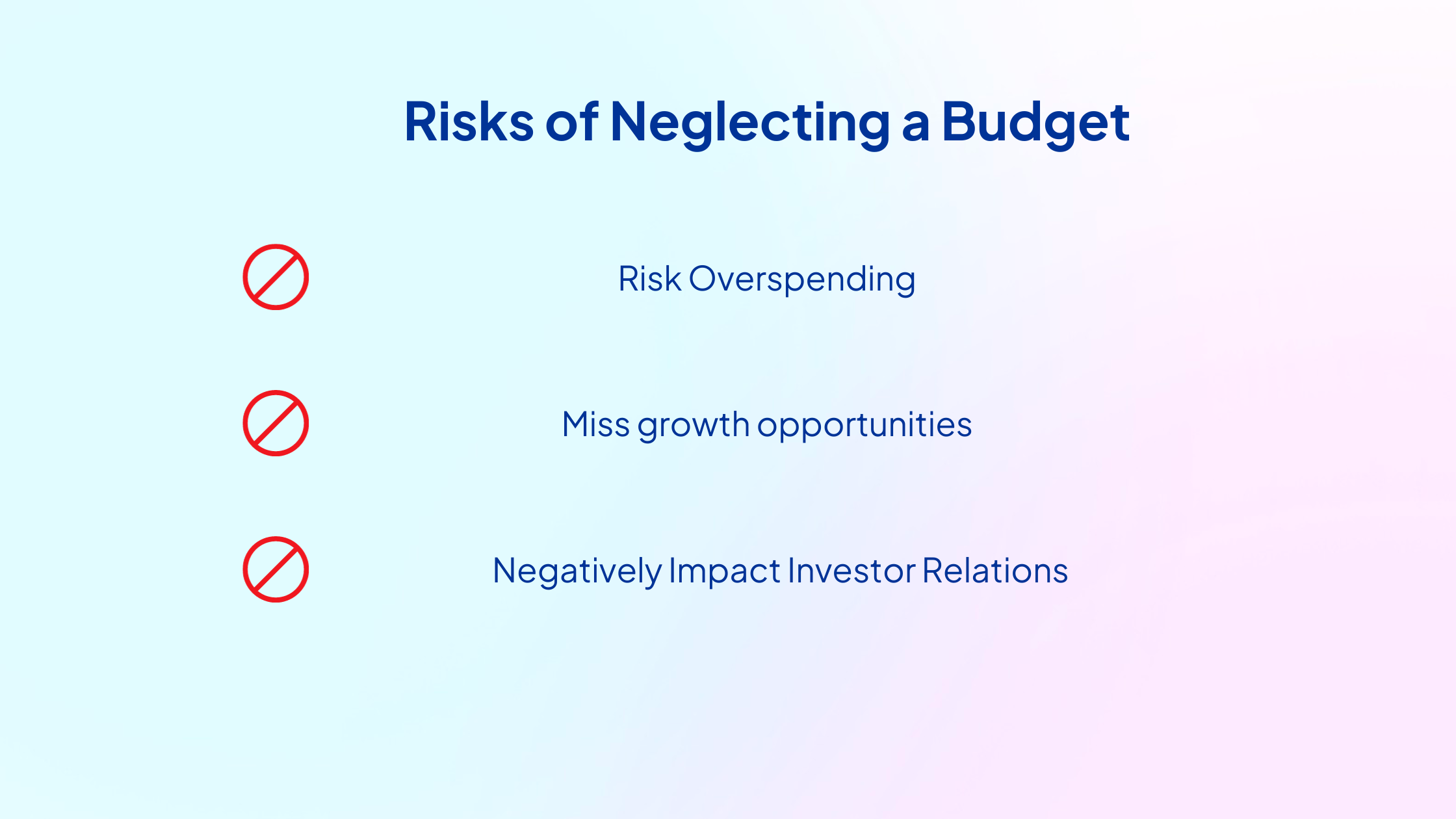 Risks of Neglecting a Budget

Risk Overspending

Miss growth opportunities

Negatively Impact Investor Relations